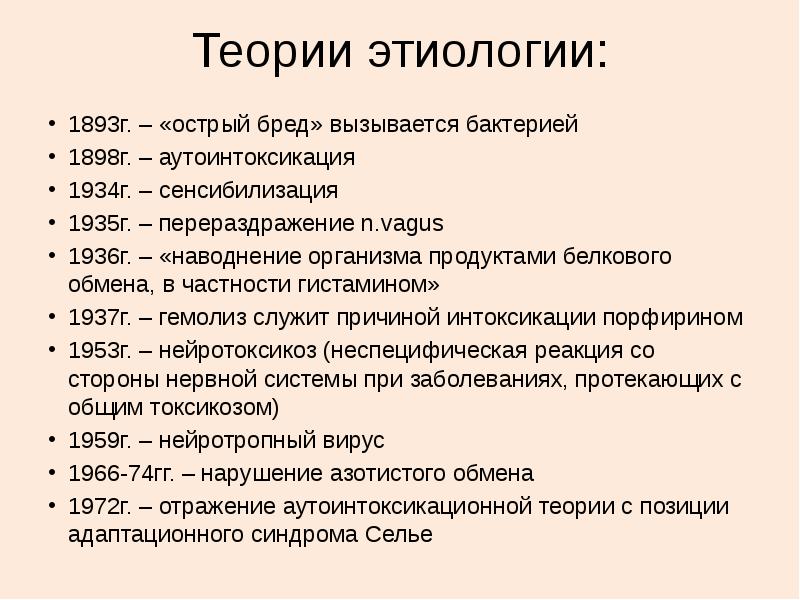 Теории этиологии:

• 1893г. – «острый бред» вызывается бактерией
• 1898г. – аутоинтоксикация
• 1934г. – сенсибилизация
• 1935г. – перераздражение n.vagus
• 1936г. – «наводнение организма продуктами белкового обмена, в частности гистамином»
• 1937г. – гемолиз служит причиной интоксикации порфирином
• 1953г. – нейротоксикоз (неспецифическая реакция со стороны нервной системы при заболеваниях, протекающих с общим токсикозом)
• 1959г. – нейротропный вирус
• 1966-74гг. – нарушение азотистого обмена
• 1972г. – отражение аутоинтоксикационной теории с позиции адаптационного синдрома Селье